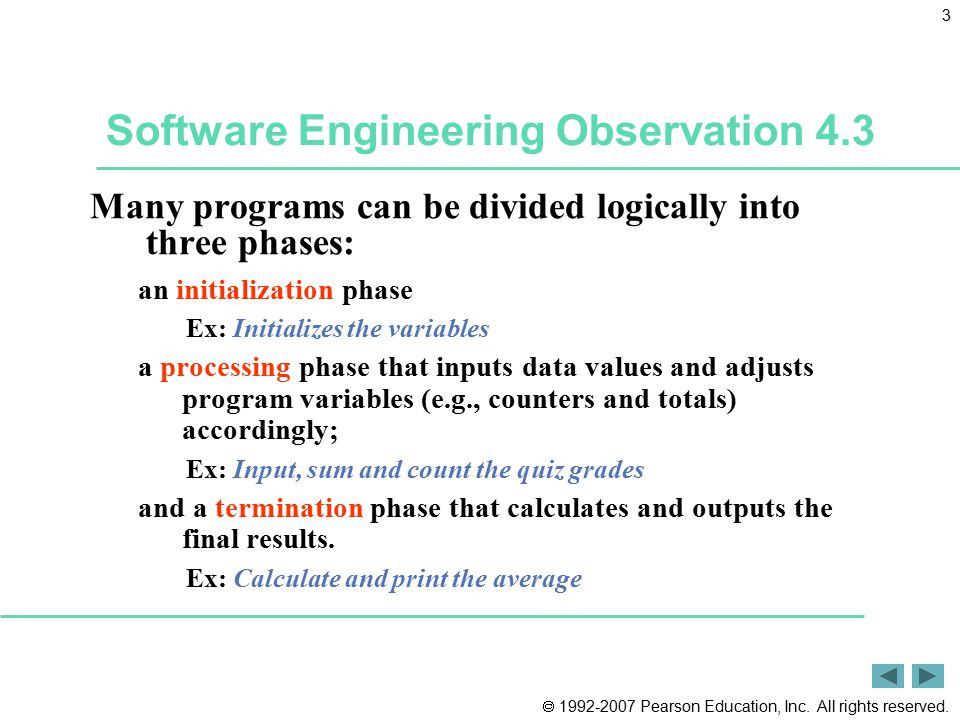 3

Software Engineering Observation 4.3

Many programs can be divided logically into three phases:

an initialization phase

Ex: Initializes the variables

a processing phase that inputs data values and adjusts program variables (e.g., counters and totals) accordingly;

Ex: Input, sum and count the quiz grades

and a termination phase that calculates and outputs the final results.

Ex: Calculate and print the average

© 1992-2007 Pearson Education, Inc. All rights reserved.